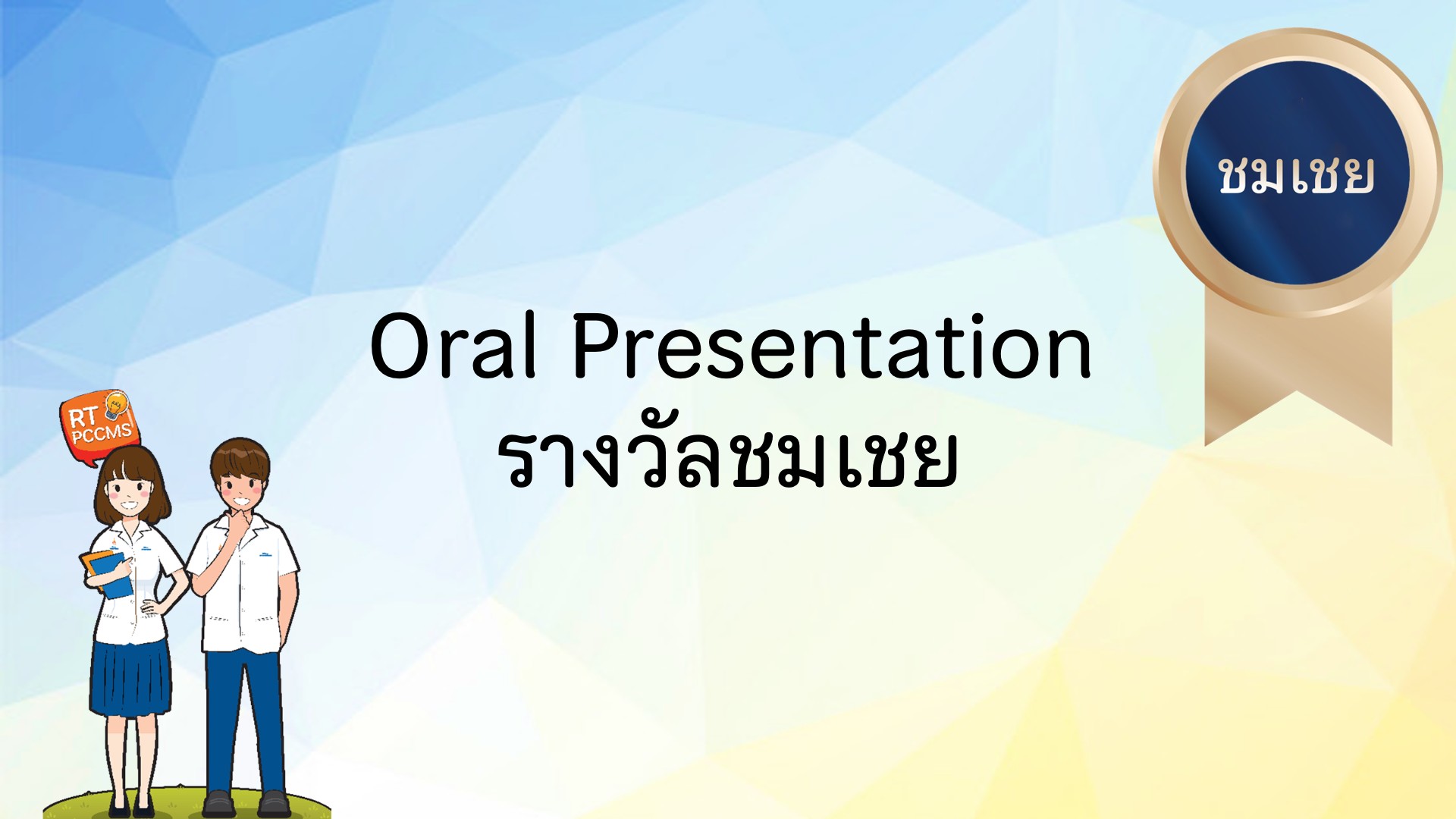 ชมเชย

Oral Presentation
รางวัลชมเชย

RT
PCCMS